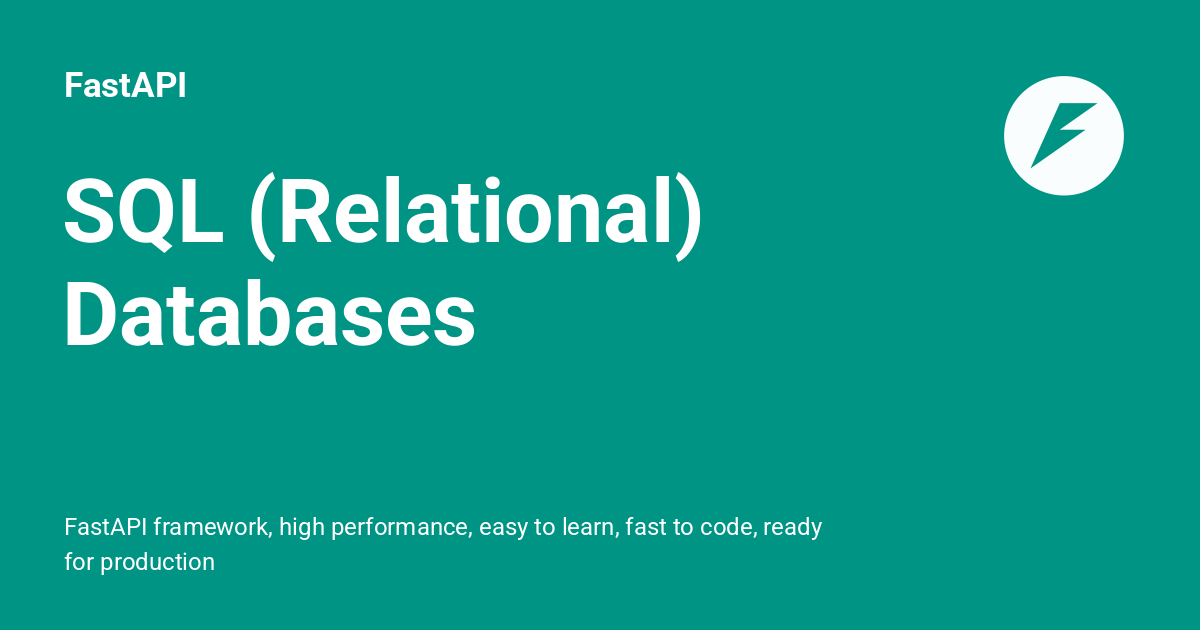 FastAPI

SQL (Relational) Databases

FastAPI framework, high performance, easy to learn, fast to code, ready for production